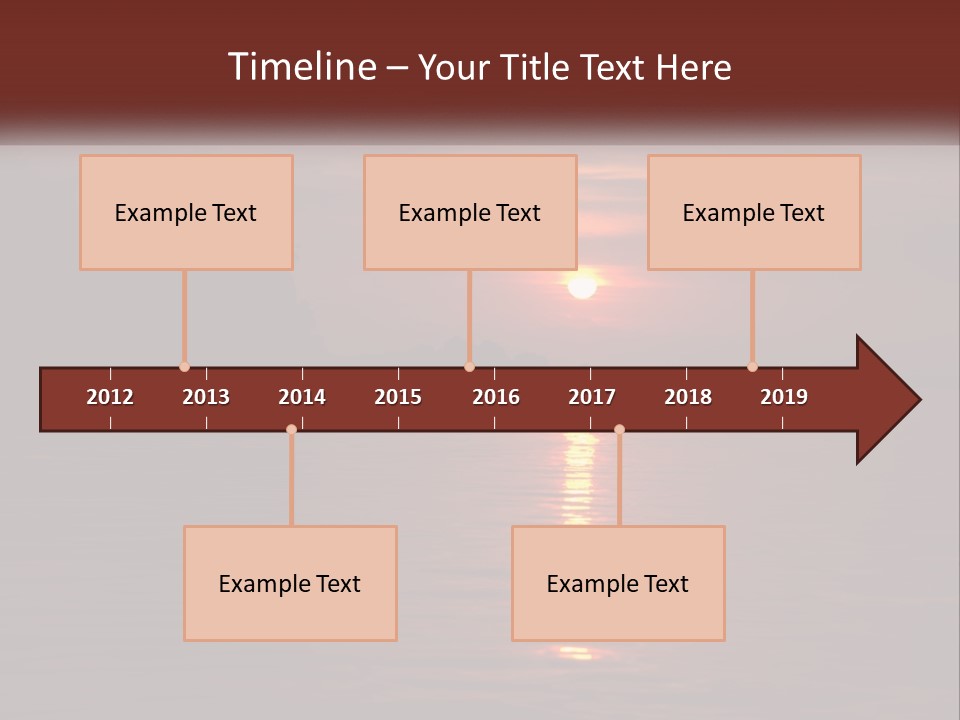 Timeline – Your Title Text Here

Example Text

Example Text

Example Text

2012 2013 2014 2015 2016 2017 2018 2019

Example Text

Example Text